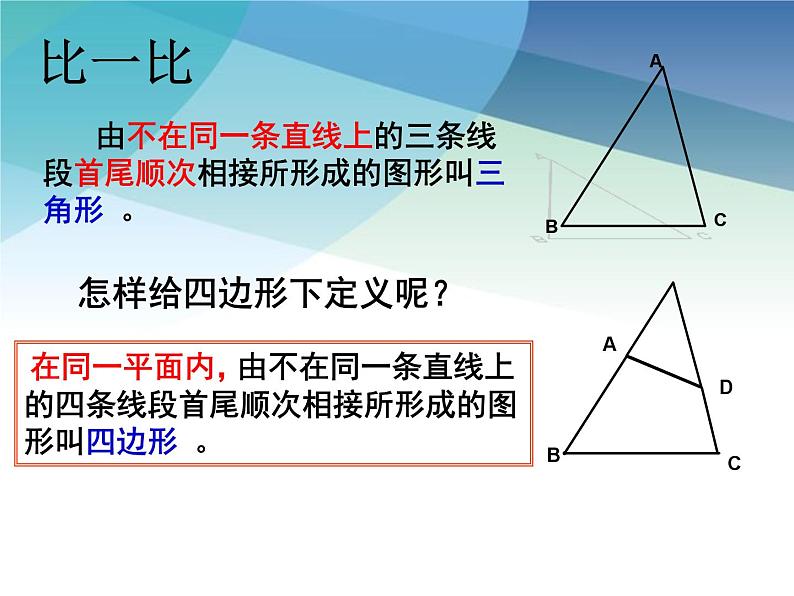 比一比

由不在同一条直线上的三条线段首尾顺次相接所形成的图形叫三角形 。

A

B

C

怎样给四边形下定义呢？

在同一平面内，由不在同一条直线上的四条线段首尾顺次相接所形成的图形叫四边形 。

A

D

B

C